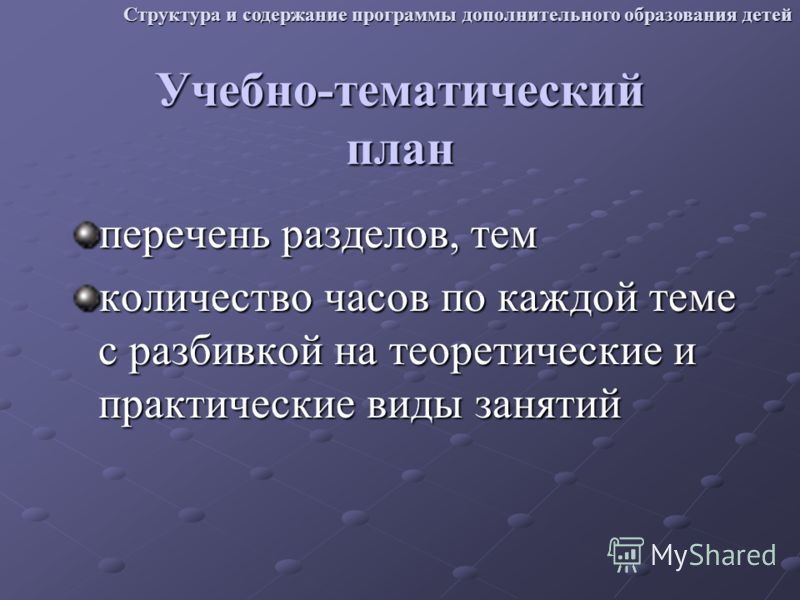 Структура и содержание программы дополнительного образования детей

Учебно-тематический план

перечень разделов, тем

количество часов по каждой теме с разбивкой на теоретические и практические виды занятий

MyShared